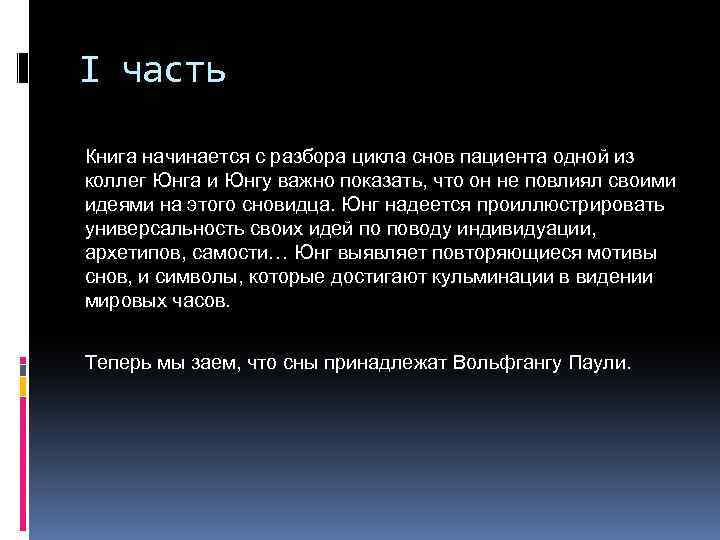 I часть

Книга начинается с разбора цикла снов пациента одной из коллег Юнга и Юнгу важно показать, что он не повлиял своими идеями на этого сновидца. Юнг надеется проиллюстрировать универсальность своих идей по поводу индивидуации, архетипов, самости… Юнг выявляет повторяющиеся мотивы снов, и символы, которые достигают кульминации в видении мировых часов.

Теперь мы заем, что сны принадлежат Вольфгангу Паули.